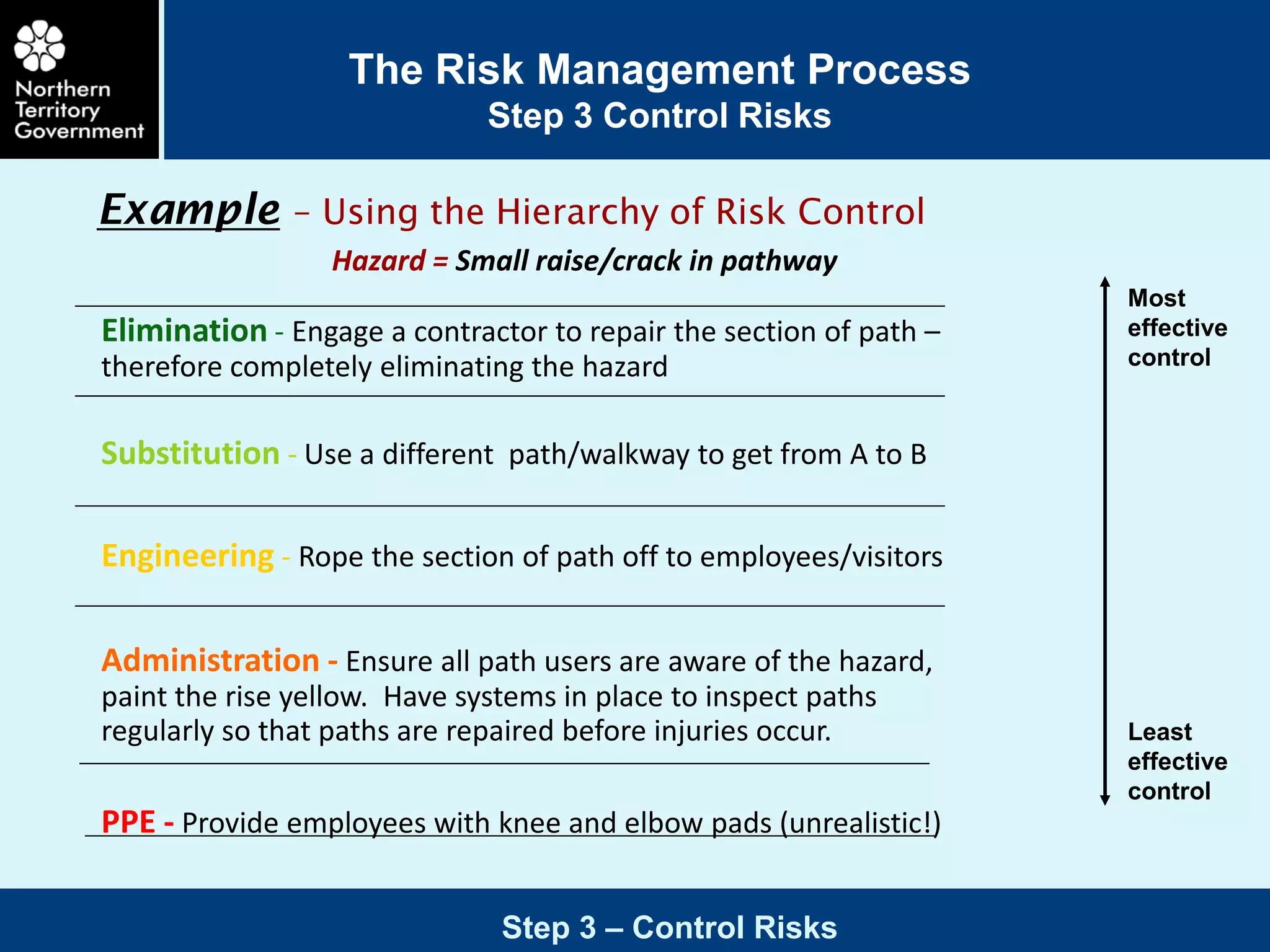 Northern Territory Government

The Risk Management Process
Step 3 Control Risks

Example – Using the Hierarchy of Risk Control

Hazard = Small raise/crack in pathway

Elimination - Engage a contractor to repair the section of path – therefore completely eliminating the hazard

Substitution - Use a different path/walkway to get from A to B

Engineering - Rope the section of path off to employees/visitors

Administration - Ensure all path users are aware of the hazard, paint the rise yellow. Have systems in place to inspect paths regularly so that paths are repaired before injuries occur.

PPE - Provide employees with knee and elbow pads (unrealistic!)

Most effective control

Least effective control

Step 3 – Control Risks